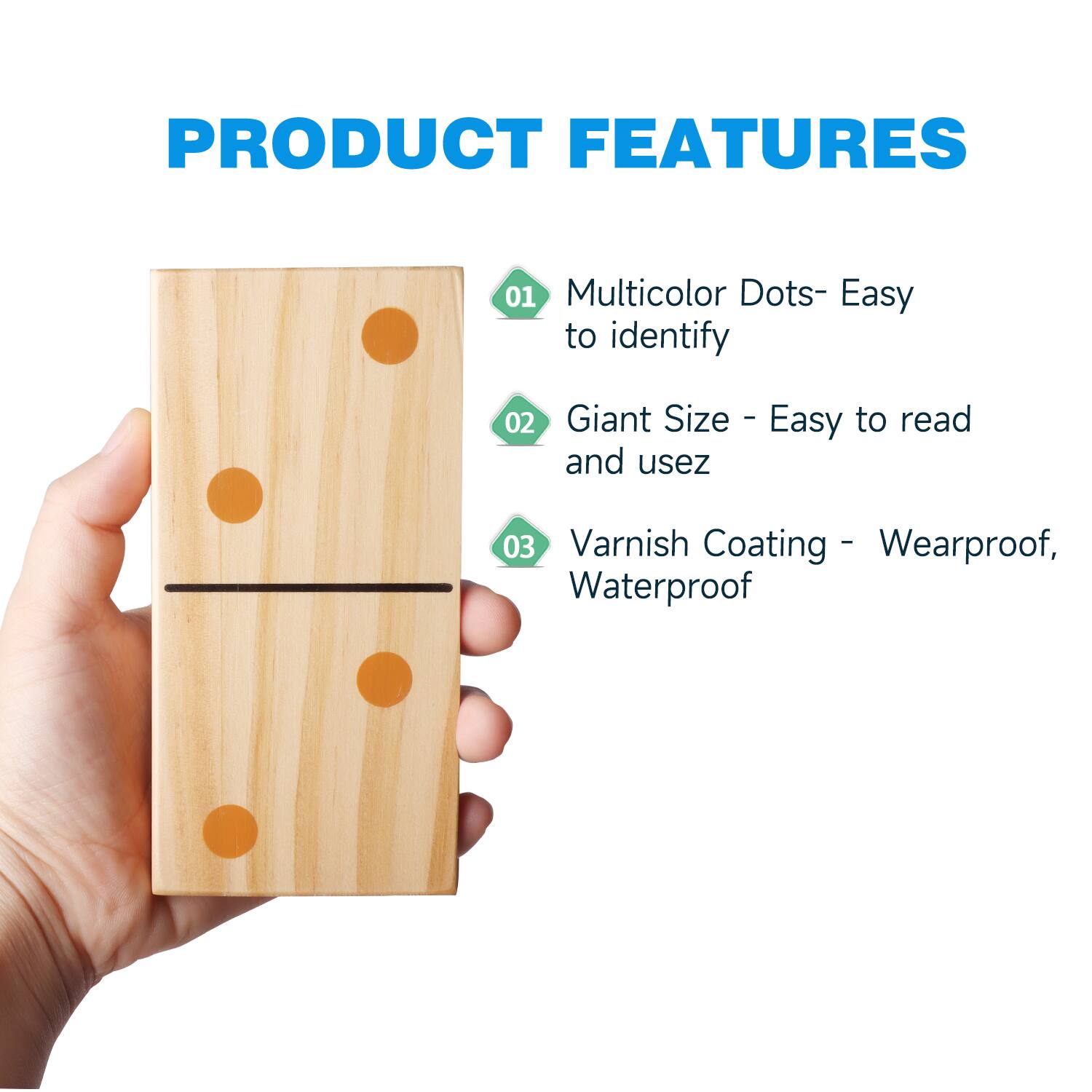 PRODUCT FEATURES

01 Multicolor Dots- Easy to identify

02 Giant Size - Easy to read and usez

03 Varnish Coating - Wearproof, Waterproof